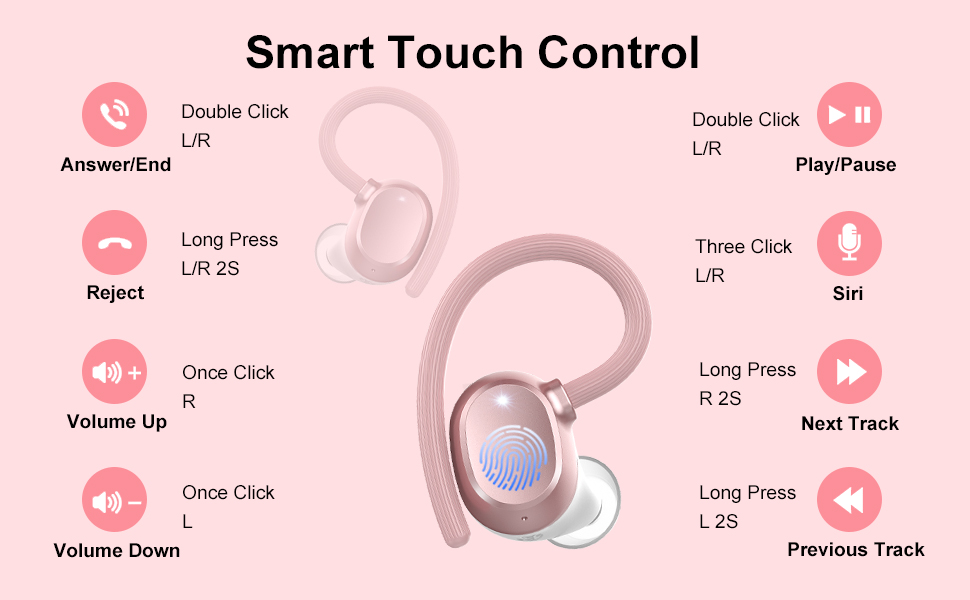 Smart Touch Control

Answer/End
Double Click L/R

Reject
Long Press L/R 2S

Volume Up
Once Click R

Volume Down
Once Click L

Double Click L/R
Play/Pause

Three Click L/R
Siri

Long Press R 2S
Next Track

Long Press L 2S
Previous Track